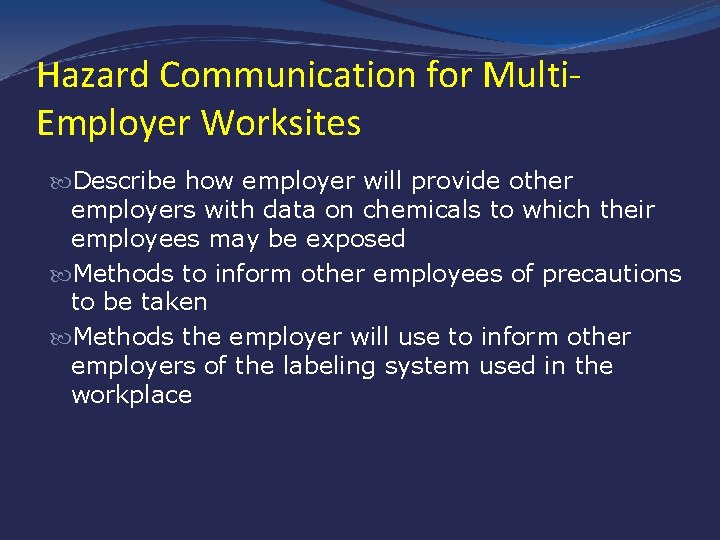 Hazard Communication for Multi-Employer Worksites

Describe how employer will provide other employers with data on chemicals to which their employees may be exposed

Methods to inform other employees of precautions to be taken

Methods the employer will use to inform other employers of the labeling system used in the workplace